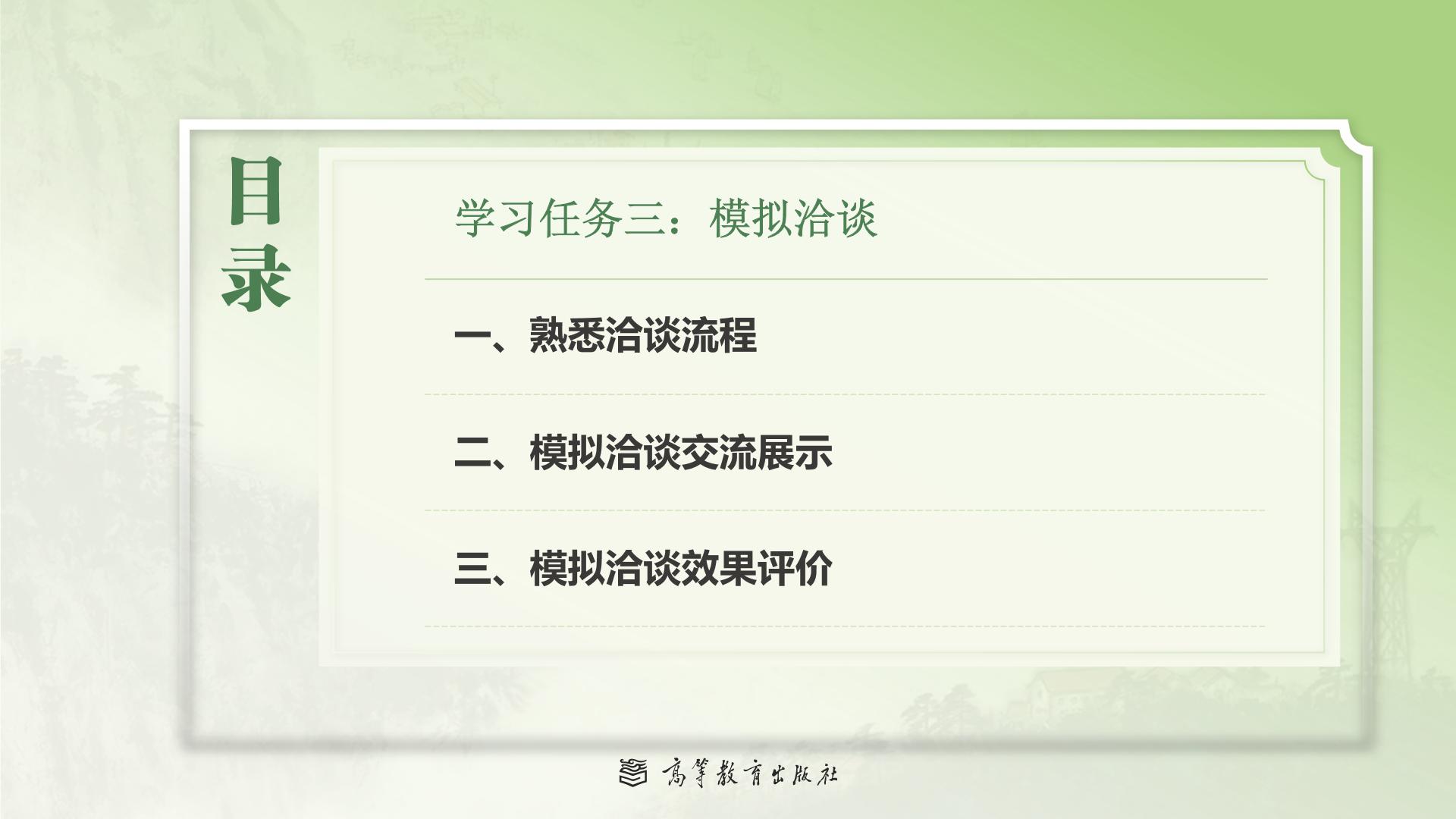 目录

学习任务三：模拟洽谈

一、熟悉洽谈流程

二、模拟洽谈交流展示

三、模拟洽谈效果评价

高等教育出版社